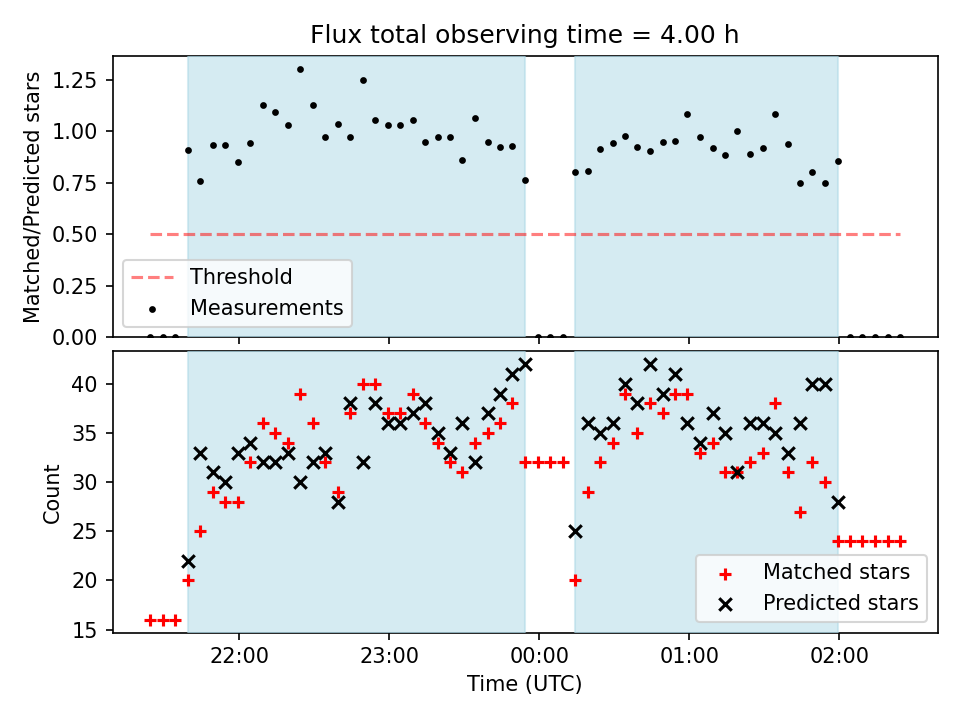 Flux total observing time = 4.00 h

Matched/Predicted stars

1.25
1.00
0.75
0.50
0.25
0.00

Threshold
Measurements

Count

40
35
30
25
20
15

Matched stars
Predicted stars

22:00
23:00
00:00
01:00
02:00

Time (UTC)